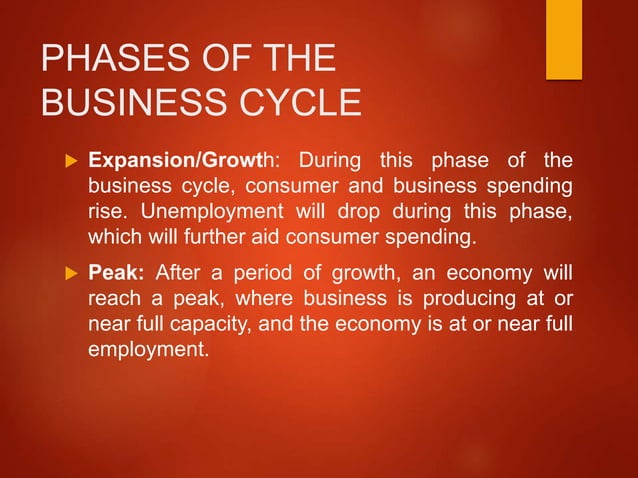 PHASES OF THE BUSINESS CYCLE

Expansion/Growth: During this phase of the business cycle, consumer and business spending rise. Unemployment will drop during this phase, which will further aid consumer spending.

Peak: After a period of growth, an economy will reach a peak, where business is producing at or near full capacity, and the economy is at or near full employment.